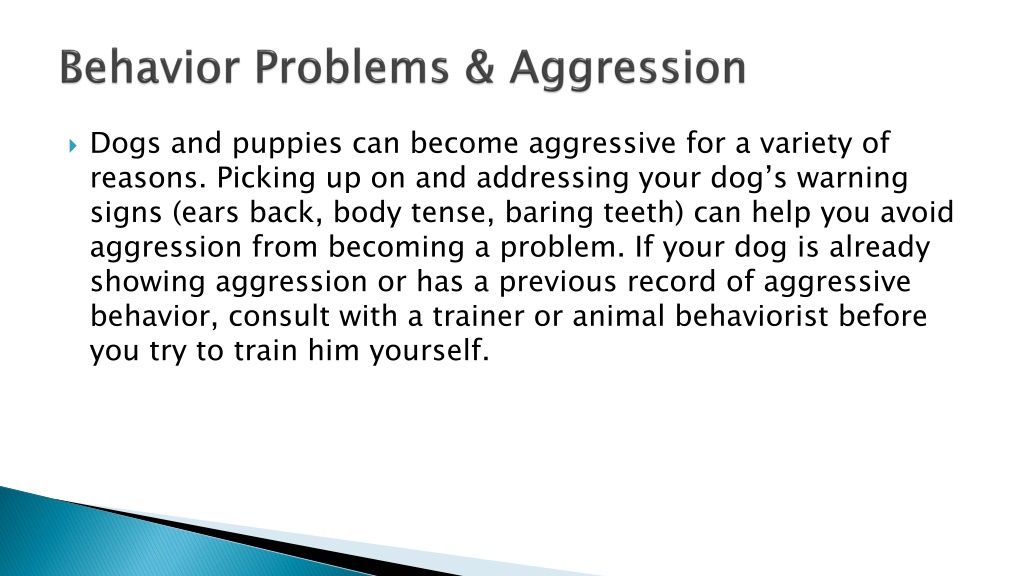 Behavior Problems & Aggression

Dogs and puppies can become aggressive for a variety of reasons. Picking up on and addressing your dog’s warning signs (ears back, body tense, baring teeth) can help you avoid aggression from becoming a problem. If your dog is already showing aggression or has a previous record of aggressive behavior, consult with a trainer or animal behaviorist before you try to train him yourself.